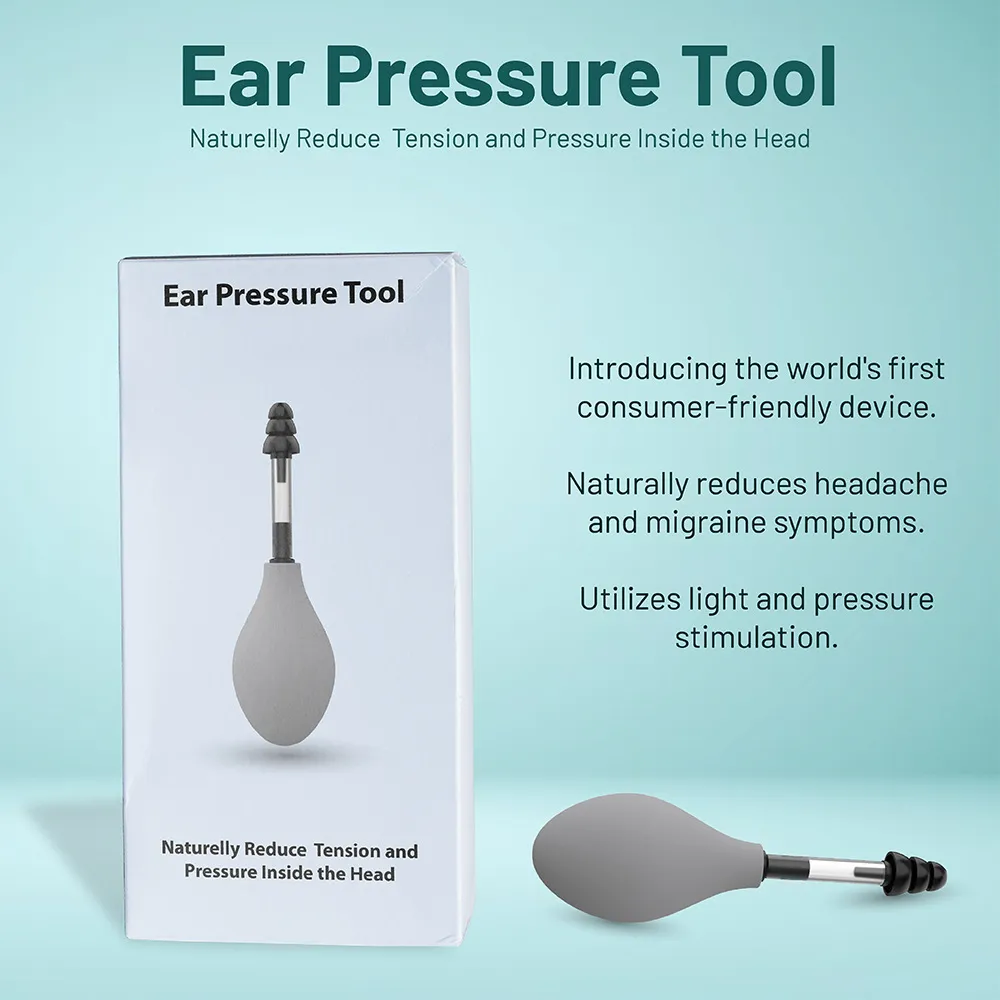 Ear Pressure Tool

Naturelly Reduce Tension and Pressure Inside the Head

Ear Pressure Tool

Naturelly Reduce Tension and Pressure Inside the Head

Introducing the world's first consumer-friendly device.

Naturally reduces headache and migraine symptoms.

Utilizes light and pressure stimulation.